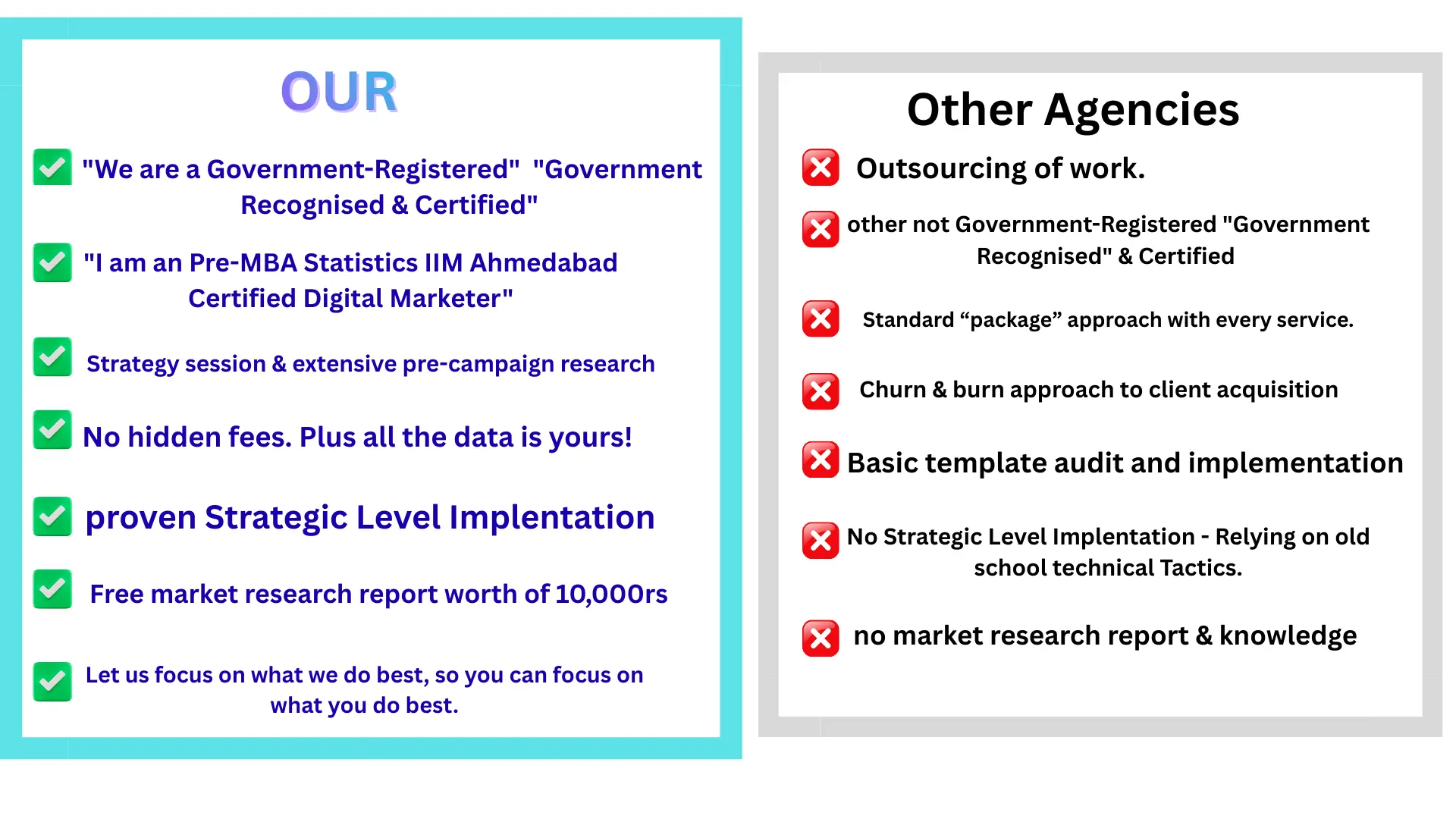 OUR

"We are a Government-Registered" "Government Recognised & Certified"

"I am an Pre-MBA Statistics IIM Ahmedabad Certified Digital Marketer"

Strategy session & extensive pre-campaign research

No hidden fees. Plus all the data is yours!

proven Strategic Level Implentation

Free market research report worth of 10,000rs

Let us focus on what we do best, so you can focus on what you do best.

Other Agencies

Outsourcing of work.

other not Government-Registered "Government Recognised" & Certified

Standard “package” approach with every service.

Churn & burn approach to client acquisition

Basic template audit and implementation

No Strategic Level Implentation - Relying on old school technical Tactics.

no market research report & knowledge